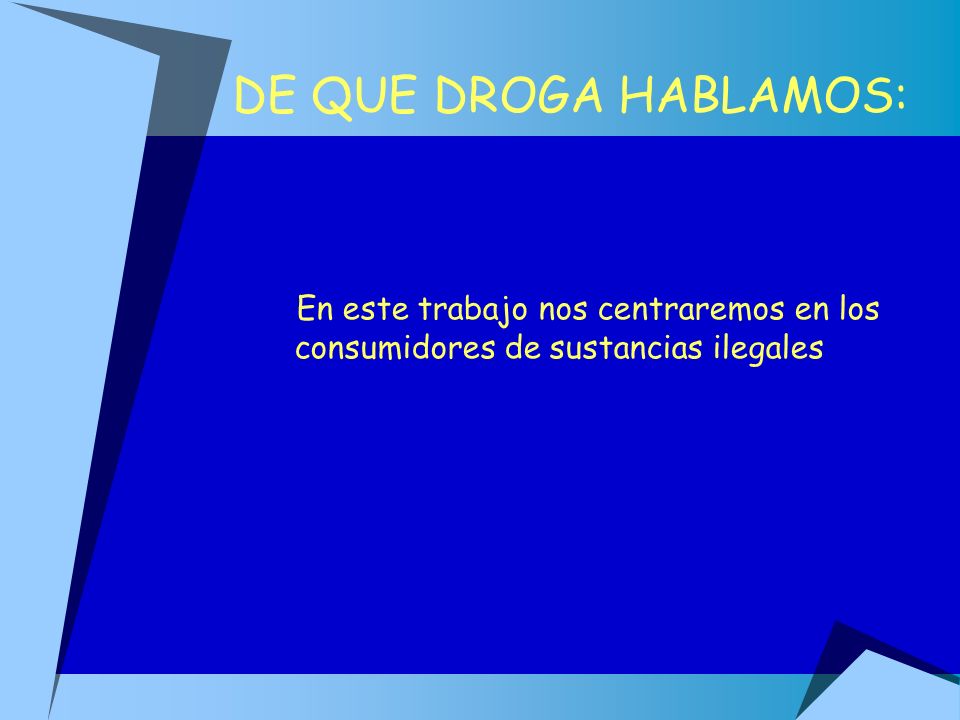 DE QUE DROGA HABLAMOS:

En este trabajo nos centraremos en los consumidores de sustancias ilegales